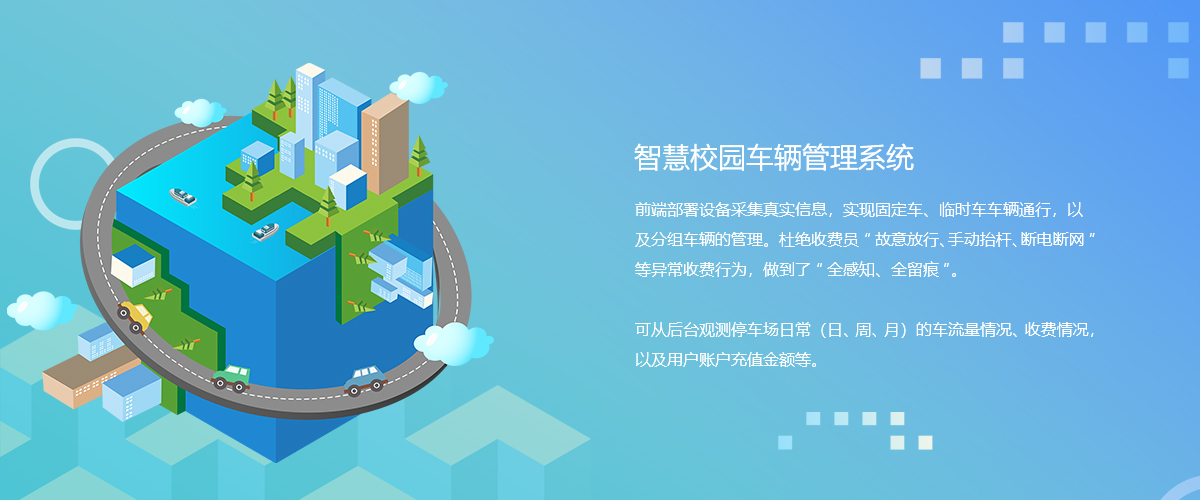 智慧校园车辆管理系统

前端部署设备采集真实信息，实现固定车、临时车车辆通行，以及分组车辆的管理。杜绝收费员“故意放行、手动抬杆、断电断网”等异常收费行为，做到了“全感知、全留痕”。

可从后台观测停车场日常（日、周、月）的车流量情况、收费情况，以及用户账户充值金额等。